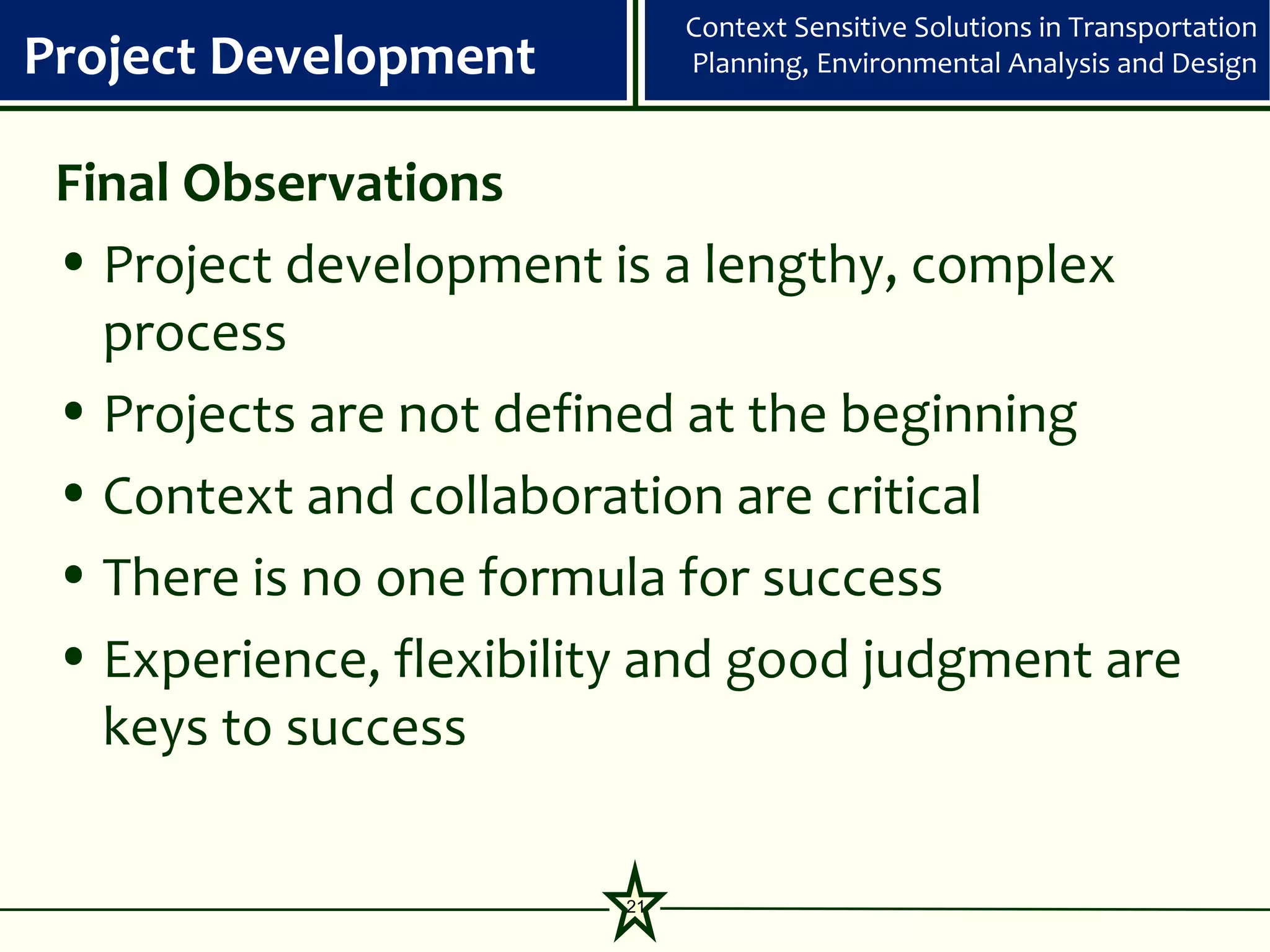 Project Development

Context Sensitive Solutions in Transportation Planning, Environmental Analysis and Design

Final Observations

• Project development is a lengthy, complex process

• Projects are not defined at the beginning

• Context and collaboration are critical

• There is no one formula for success

• Experience, flexibility and good judgment are keys to success

21